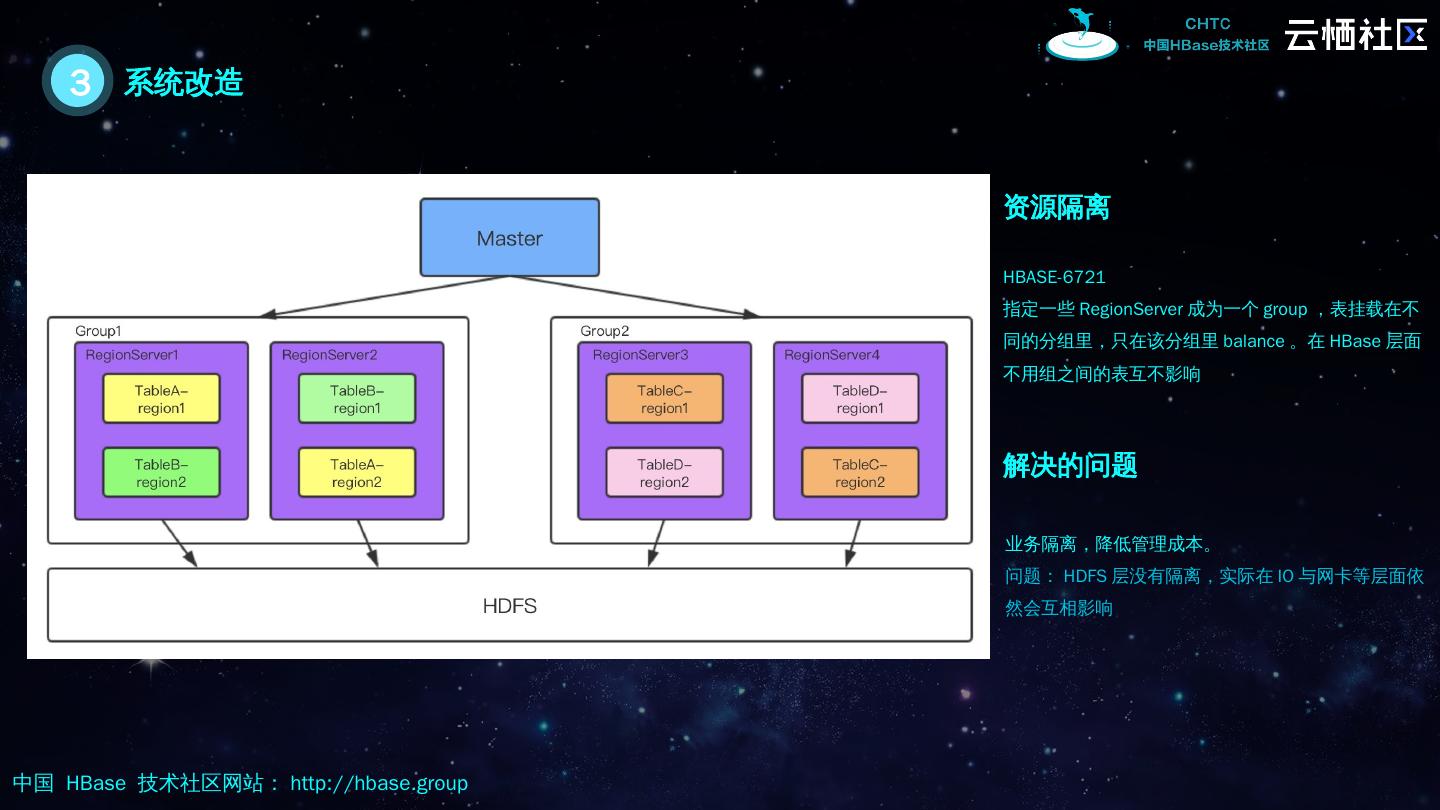 CHTC
中国HBase技术社区
云栖社区

3 系统改造

Master

Group1

RegionServer1

TableA-region1

TableB-region2

RegionServer2

TableB-region1

TableA-region2

Group2

RegionServer3

TableC-region1

TableD-region2

RegionServer4

TableD-region1

TableC-region2

HDFS

资源隔离

HBASE-6721
指定一些 RegionServer 成为一个 group ，表挂载在不同的分组里，只在该分组里 balance 。在 HBase 层面不用组之间的表互不影响

解决的问题

业务隔离，降低管理成本。
问题： HDFS 层没有隔离，实际在 IO 与网卡等层面依然会互相影响

中国 HBase 技术社区网站： http://hbase.group